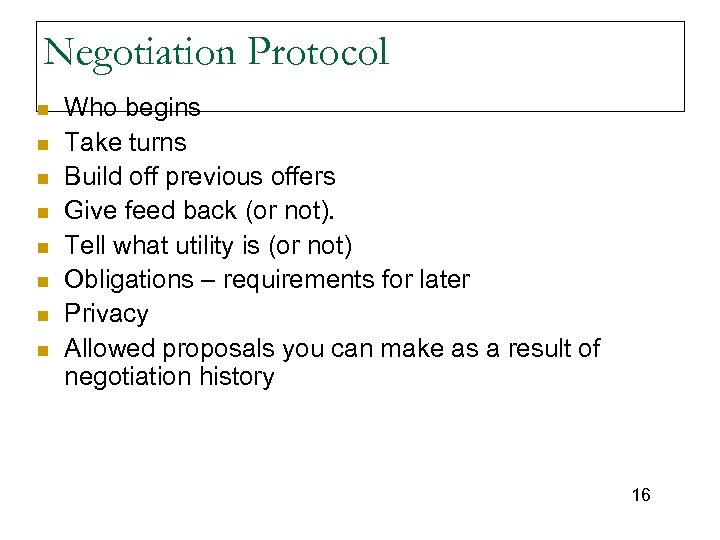 Negotiation Protocol

- Who begins
- Take turns
- Build off previous offers
- Give feed back (or not).
- Tell what utility is (or not)
- Obligations – requirements for later
- Privacy
- Allowed proposals you can make as a result of negotiation history

16